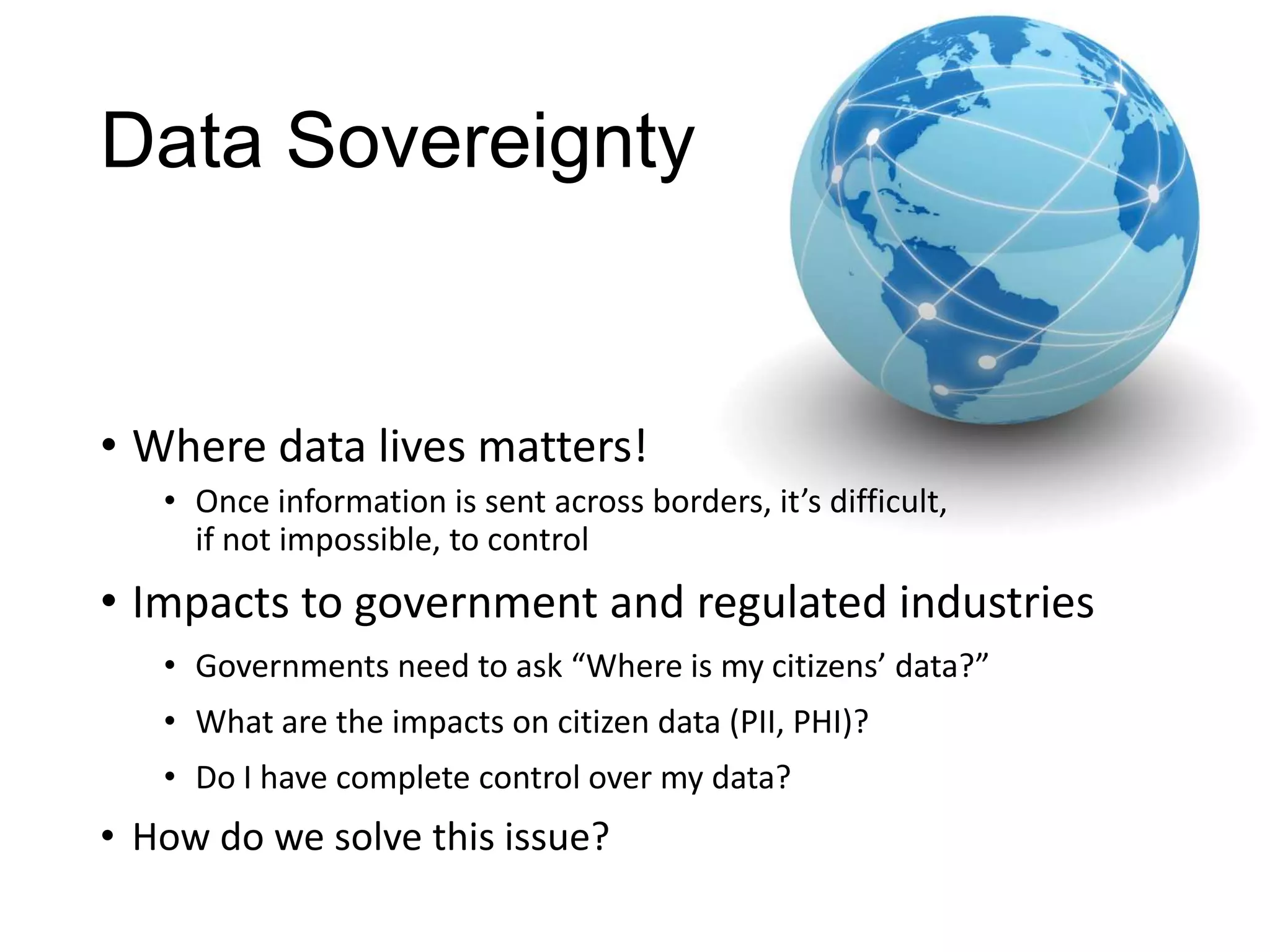 Data Sovereignty

• Where data lives matters!
  • Once information is sent across borders, it’s difficult, if not impossible, to control

• Impacts to government and regulated industries
  • Governments need to ask “Where is my citizens’ data?”
  • What are the impacts on citizen data (PII, PHI)?
  • Do I have complete control over my data?

• How do we solve this issue?